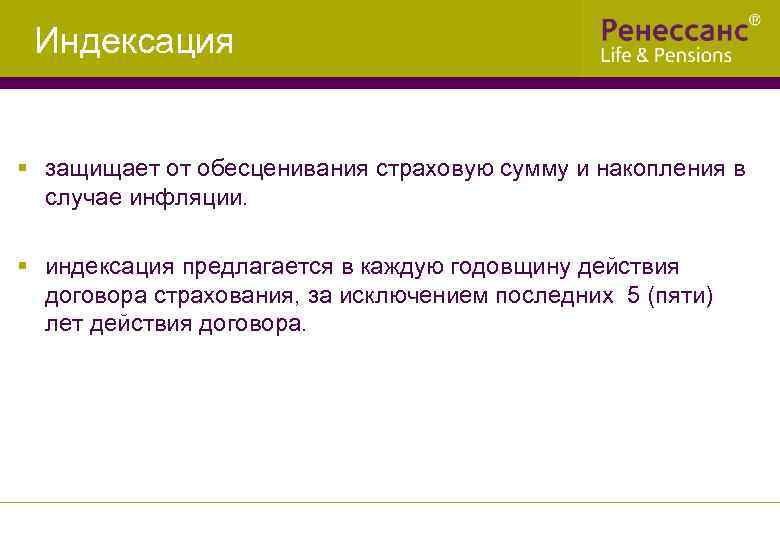 Индексация

Ренессанс®
Life & Pensions

▪ защищает от обесценивания страховую сумму и накопления в случае инфляции.

▪ индексация предлагается в каждую годовщину действия договора страхования, за исключением последних 5 (пяти) лет действия договора.